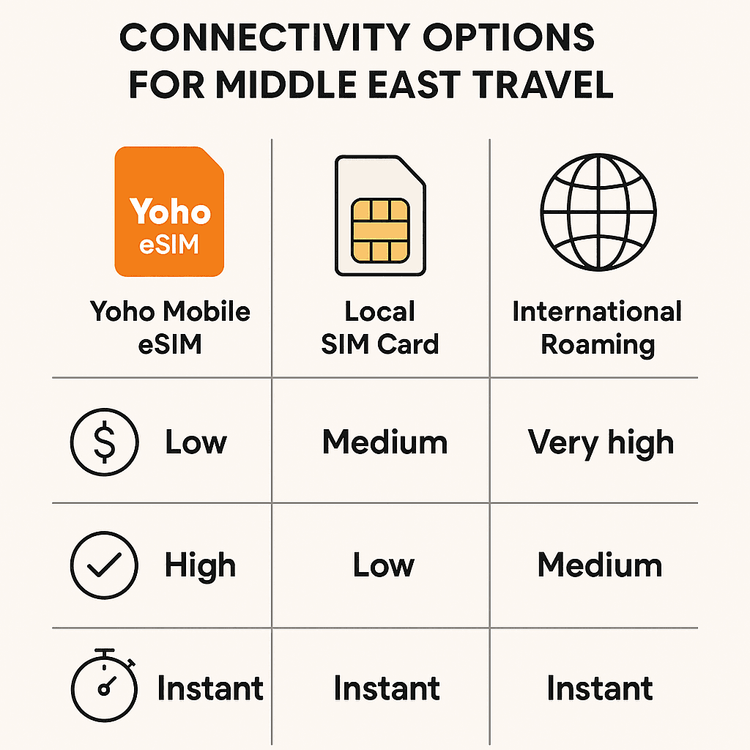 CONNECTIVITY OPTIONS FOR MIDDLE EAST TRAVEL

Yoho eSIM

| Yoho Mobile eSIM | Local SIM Card | International Roaming |
|---|---|---|
| Low | Medium | Very high |
| High | Low | Medium |
| Instant | Instant | Instant |